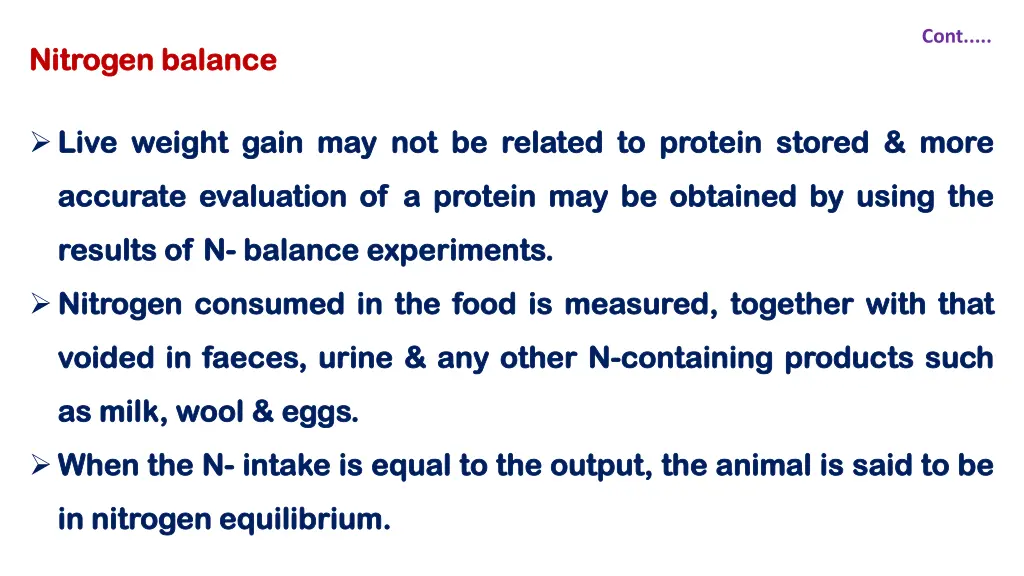 Cont.....

Nitrogen balance

➢ Live weight gain may not be related to protein stored & more accurate evaluation of a protein may be obtained by using the results of N- balance experiments.

➢ Nitrogen consumed in the food is measured, together with that voided in faeces, urine & any other N-containing products such as milk, wool & eggs.

➢ When the N- intake is equal to the output, the animal is said to be in nitrogen equilibrium.